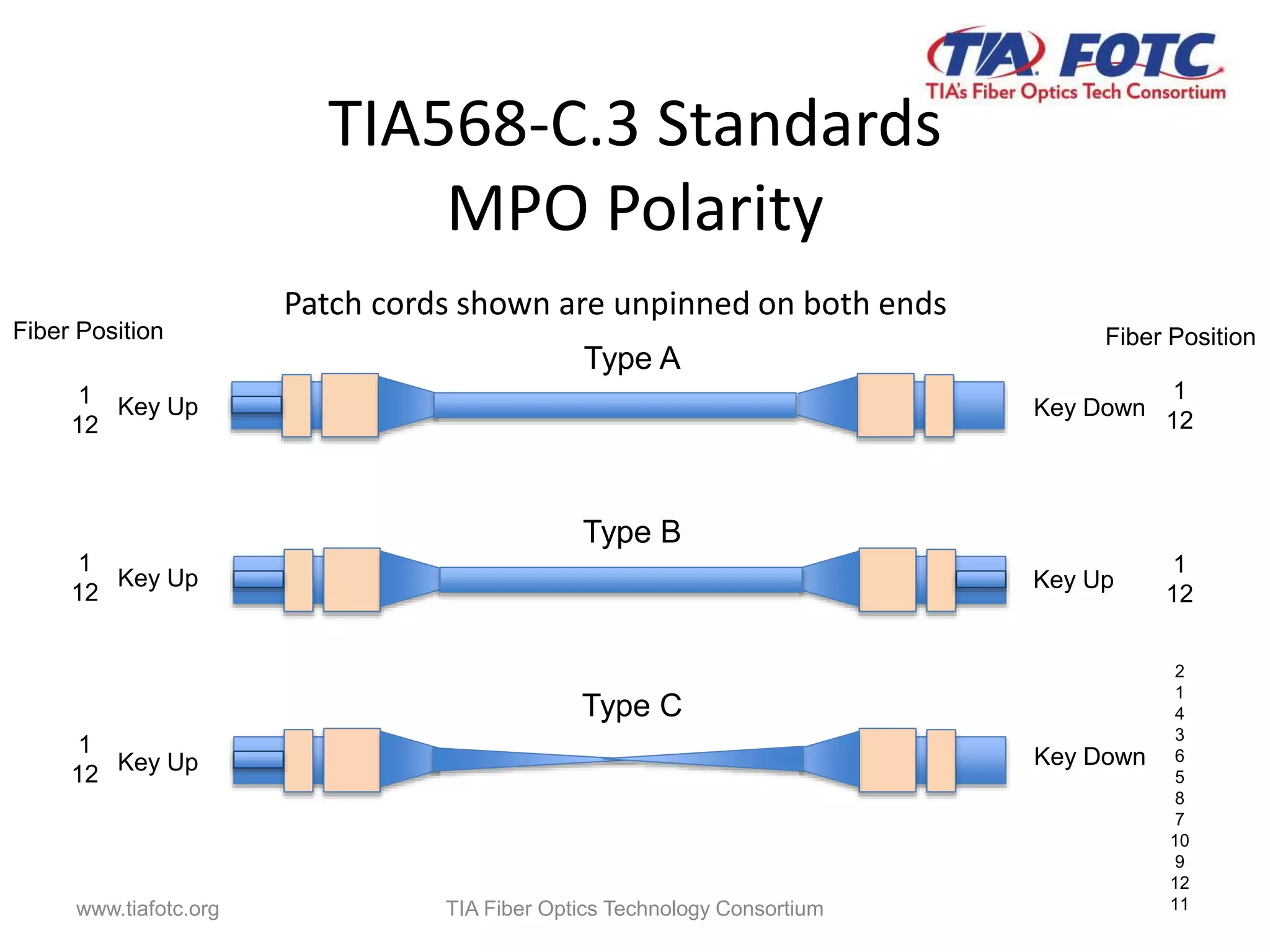 TIA FOTC
TIA's Fiber Optics Tech Consortium

TIA568-C.3 Standards
MPO Polarity

Patch cords shown are unpinned on both ends

Fiber Position

Fiber Position

Type A

1
12
Key Up

Key Down
1
12

Type B

1
12
Key Up

Key Up
1
12

Type C

1
12
Key Up

Key Down
2
1
4
3
6
5
8
7
10
9
12
11

www.tiafotc.org
TIA Fiber Optics Technology Consortium